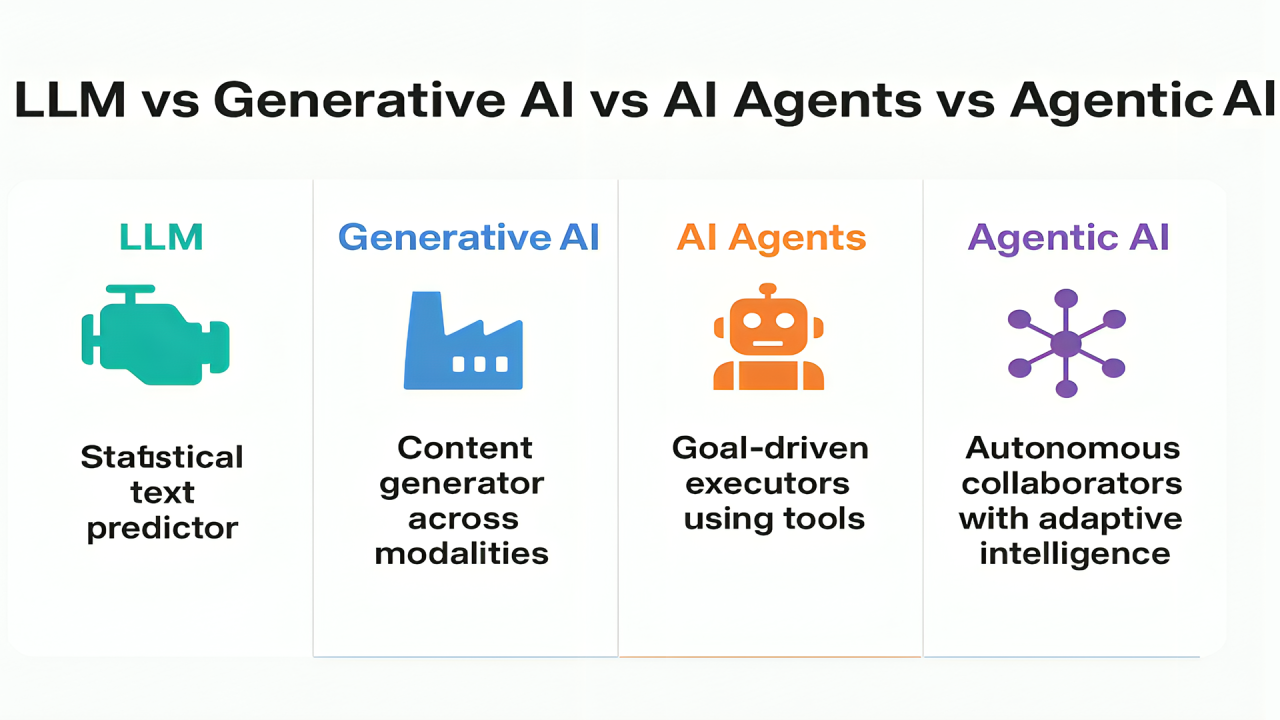 LLM vs Generative AI vs AI Agents vs Agentic AI

LLM

Statistical text predictor

Generative AI

Content generator across modalities

AI Agents

Goal-driven executors using tools

Agentic AI

Autonomous collaborators with adaptive intelligence